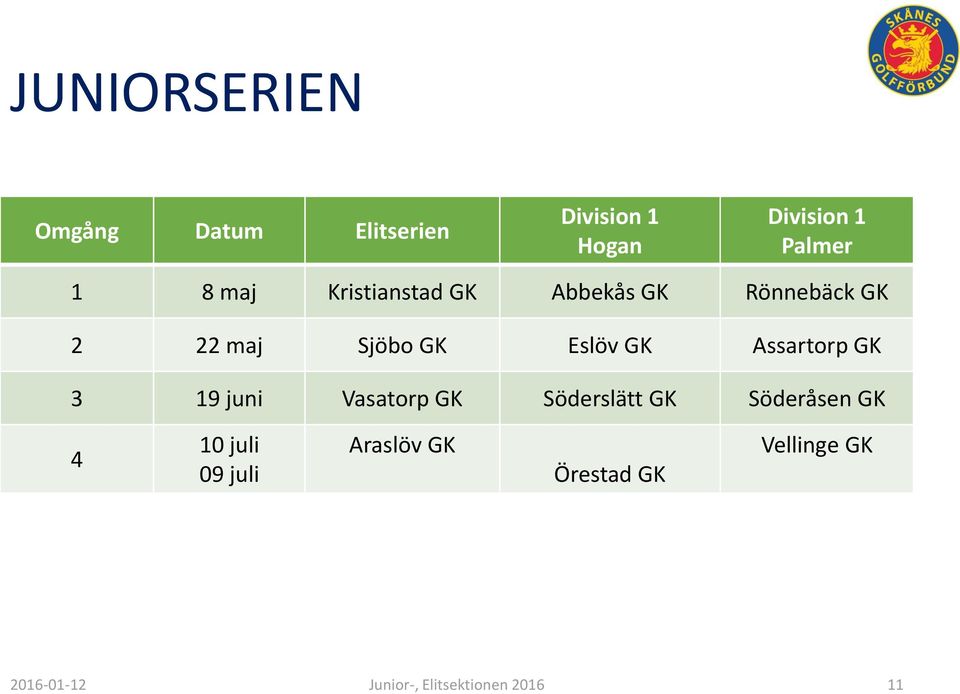 SKÅNES GOLFFÖRBUND

JUNIORSERIEN

| Omgång | Datum | Elitserien | Division 1 Hogan | Division 1 Palmer |
|---|---|---|---|---|
| 1 | 8 maj | Kristianstad GK | Abbekås GK | Rönnebäck GK |
| 2 | 22 maj | Sjöbo GK | Eslöv GK | Assartorp GK |
| 3 | 19 juni | Vasatorp GK | Söderslätt GK | Söderåsen GK |
| 4 | 10 juli 09 juli | Araslöv GK | Örestad GK | Vellinge GK |

2016-01-12 Junior-, Elitsektionen 2016 11